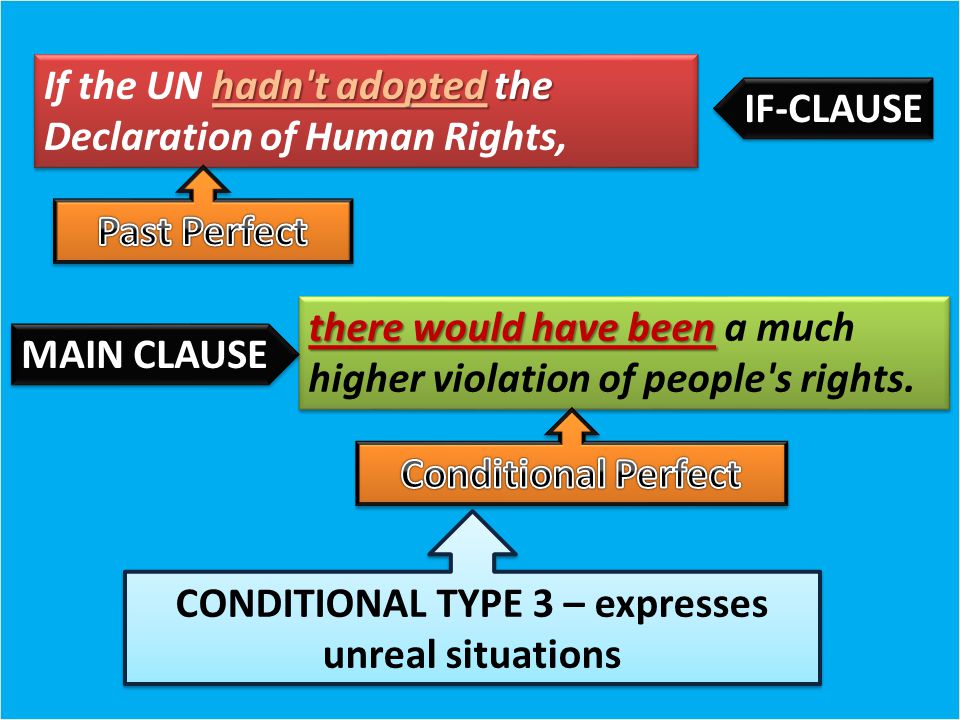 If the UN hadn't adopted the Declaration of Human Rights,

IF-CLAUSE

Past Perfect

MAIN CLAUSE

there would have been a much higher violation of people's rights.

Conditional Perfect

CONDITIONAL TYPE 3 – expresses unreal situations